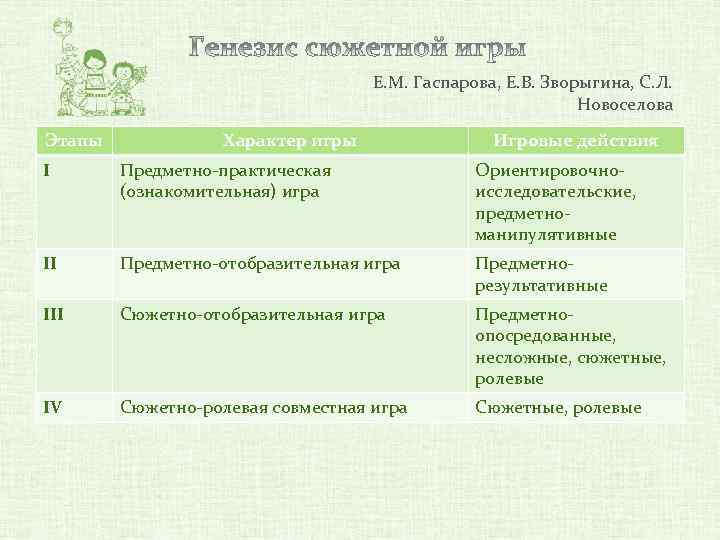 Генезис сюжетной игры

Е.М. Гаспарова, Е.В. Зворыгина, С.Л. Новоселова

| Этапы | Характер игры | Игровые действия |
|---|---|---|
| I | Предметно-практическая (ознакомительная) игра | Ориентировочно-исследовательские, предметно-манипулятивные |
| II | Предметно-отобразительная игра | Предметно-результативные |
| III | Сюжетно-отобразительная игра | Предметно-опосредованные, несложные, сюжетные, ролевые |
| IV | Сюжетно-ролевая совместная игра | Сюжетные, ролевые |